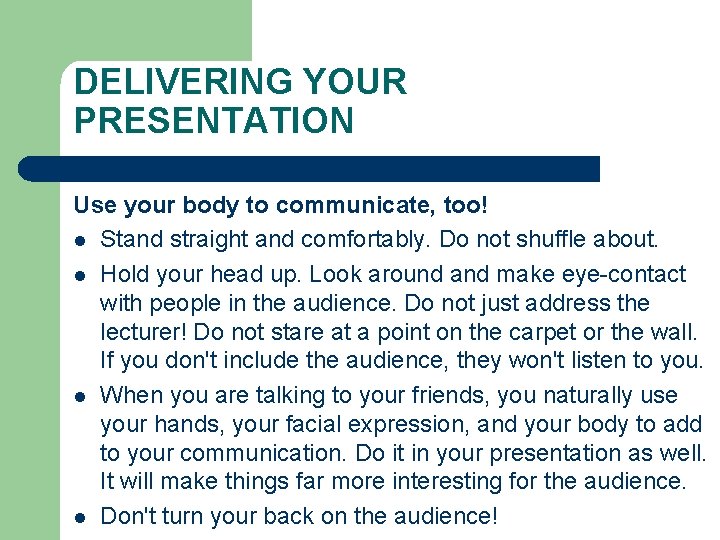 DELIVERING YOUR PRESENTATION

Use your body to communicate, too!

- Stand straight and comfortably. Do not shuffle about.
- Hold your head up. Look around and make eye-contact with people in the audience. Do not just address the lecturer! Do not stare at a point on the carpet or the wall. If you don't include the audience, they won't listen to you.
- When you are talking to your friends, you naturally use your hands, your facial expression, and your body to add to your communication. Do it in your presentation as well. It will make things far more interesting for the audience.
- Don't turn your back on the audience!